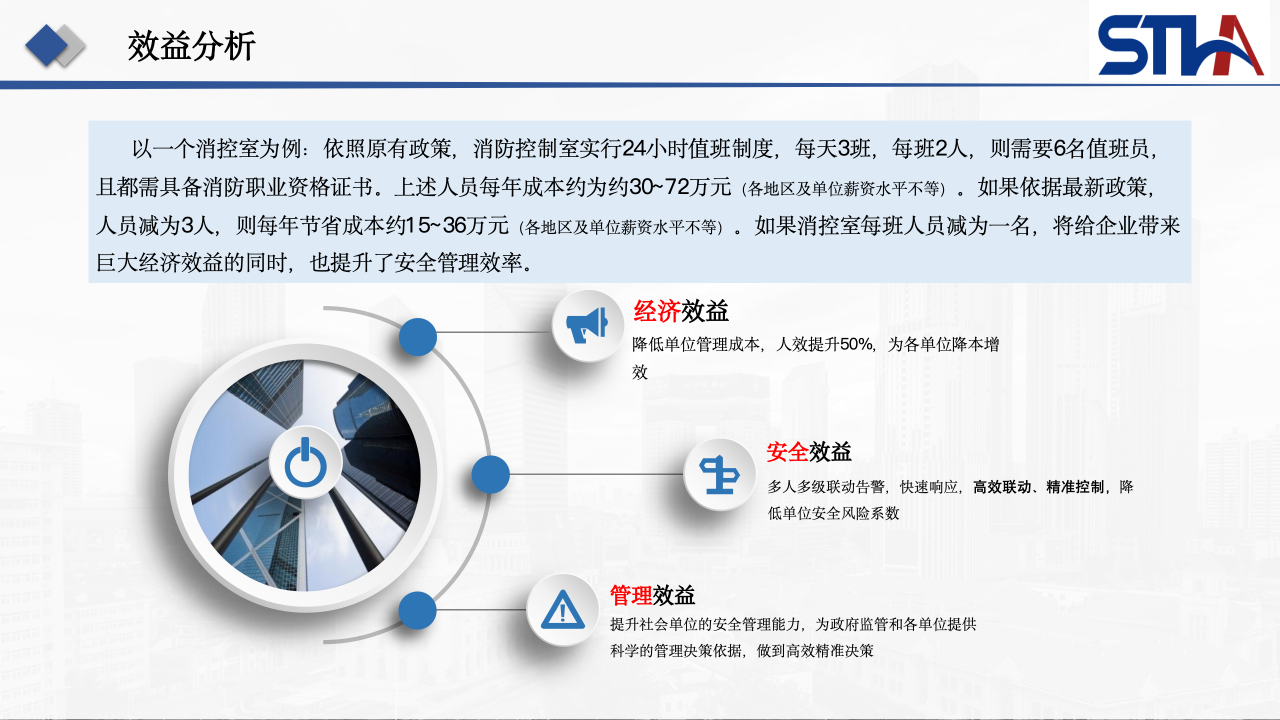 效益分析

STHA

以一个消控室为例：依照原有政策，消防控制室实行24小时值班制度，每天3班，每班2人，则需要6名值班员，且都需具备消防职业资格证书。上述人员每年成本约为约30~72万元（各地区及单位薪资水平不等）。如果依据最新政策，人员减为3人，则每年节省成本约15~36万元（各地区及单位薪资水平不等）。如果消控室每班人员减为一名，将给企业带来巨大经济效益的同时，也提升了安全管理效率。

经济效益
降低单位管理成本，人效提升50%，为各单位降本增效

安全效益
多人多级联动告警，快速响应，高效联动、精准控制，降低单位安全风险系数

管理效益
提升社会单位的安全管理能力，为政府监管和各单位提供科学的管理决策依据，做到高效精准决策